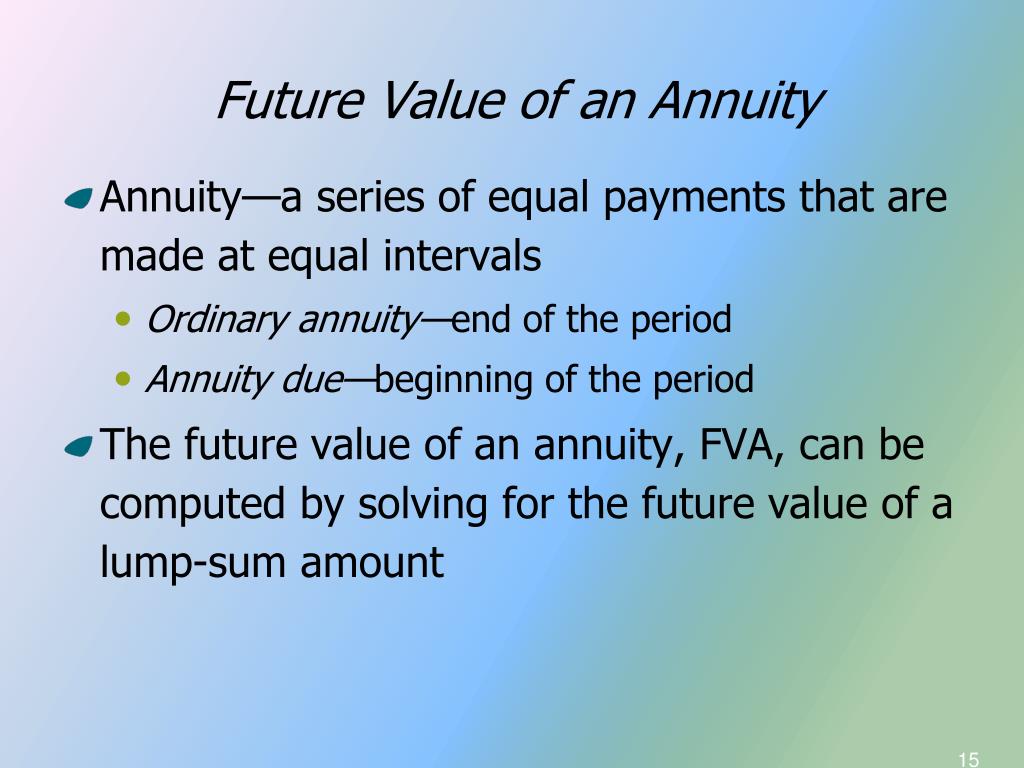 Future Value of an Annuity

Annuity—a series of equal payments that are made at equal intervals

• Ordinary annuity—end of the period
• Annuity due—beginning of the period

The future value of an annuity, FVA, can be computed by solving for the future value of a lump-sum amount

15